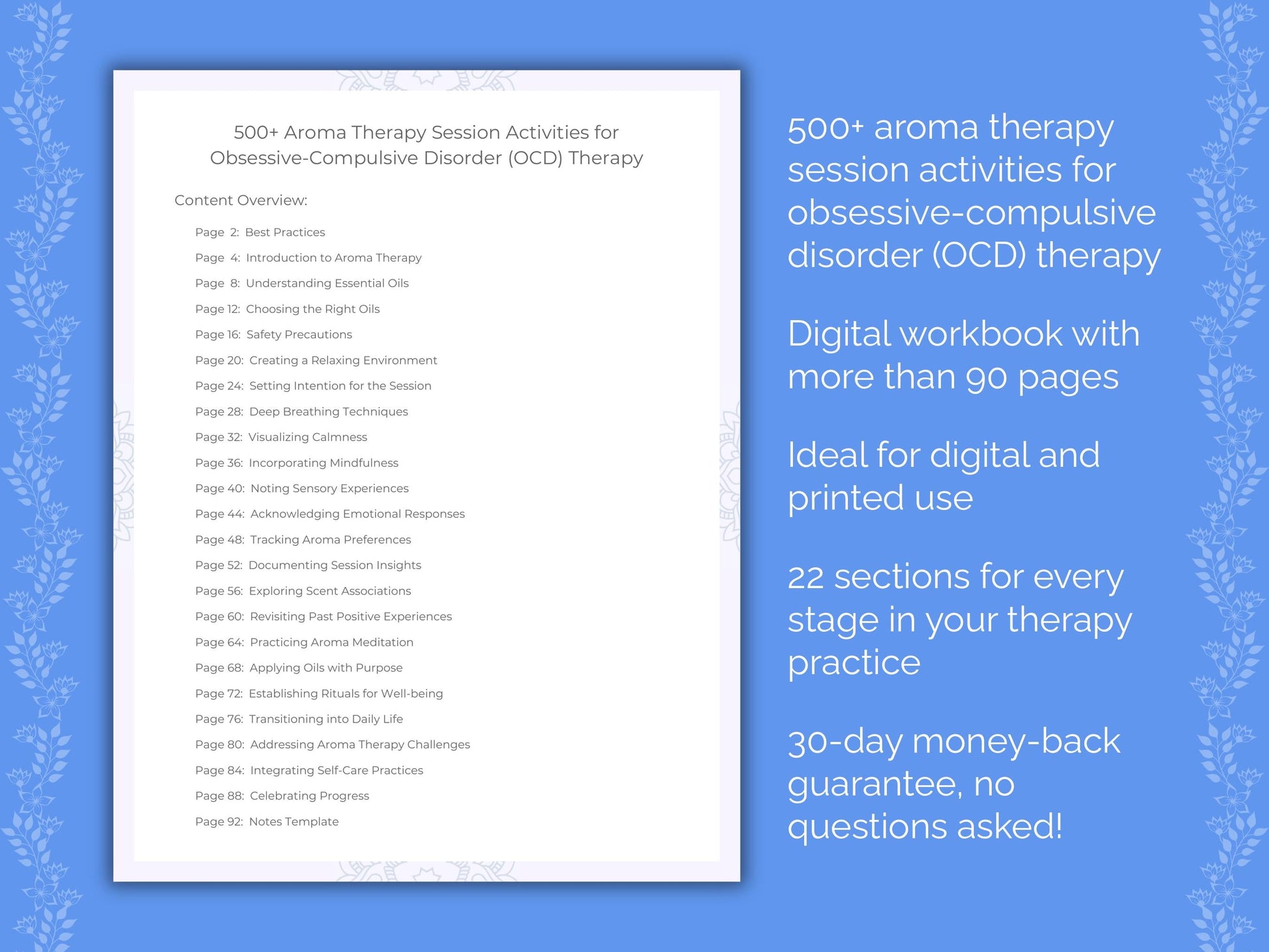 500+ Aroma Therapy Session Activities for Obsessive-Compulsive Disorder (OCD) Therapy

Content Overview:

Page 2: Best Practices
Page 4: Introduction to Aroma Therapy
Page 8: Understanding Essential Oils
Page 12: Choosing the Right Oils
Page 16: Safety Precautions
Page 20: Creating a Relaxing Environment
Page 24: Setting Intention for the Session
Page 28: Deep Breathing Techniques
Page 32: Visualizing Calmness
Page 36: Incorporating Mindfulness
Page 40: Noting Sensory Experiences
Page 44: Acknowledging Emotional Responses
Page 48: Tracking Aroma Preferences
Page 52: Documenting Session Insights
Page 56: Exploring Scent Associations
Page 60: Revisiting Past Positive Experiences
Page 64: Practicing Aroma Meditation
Page 68: Applying Oils with Purpose
Page 72: Establishing Rituals for Well-being
Page 76: Transitioning into Daily Life
Page 80: Addressing Aroma Therapy Challenges
Page 84: Integrating Self-Care Practices
Page 88: Celebrating Progress
Page 92: Notes Template

500+ aroma therapy session activities for obsessive-compulsive disorder (OCD) therapy

Digital workbook with more than 90 pages

Ideal for digital and printed use

22 sections for every stage in your therapy practice

30-day money-back guarantee, no questions asked!